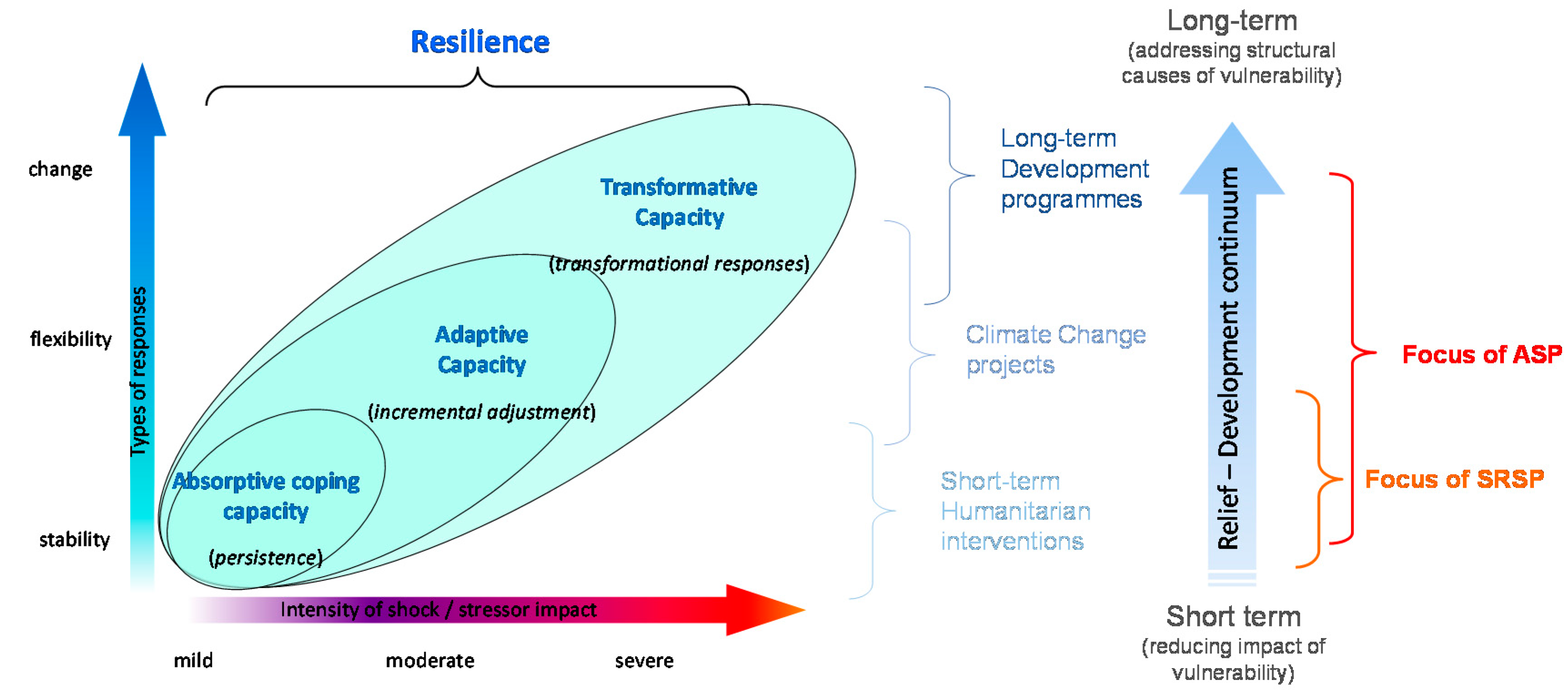 Resilience

change

flexibility

stability

Types of responses

Transformative Capacity

(transformational responses)

Adaptive Capacity

(incremental adjustment)

Absorptive coping capacity

(persistence)

Intensity of shock / stressor impact

mild

moderate

severe

Long-term Development programmes

Climate Change projects

Short-term Humanitarian interventions

Long-term
(addressing structural causes of vulnerability)

Relief – Development continuum

Short term
(reducing impact of vulnerability)

Focus of ASP

Focus of SRSP